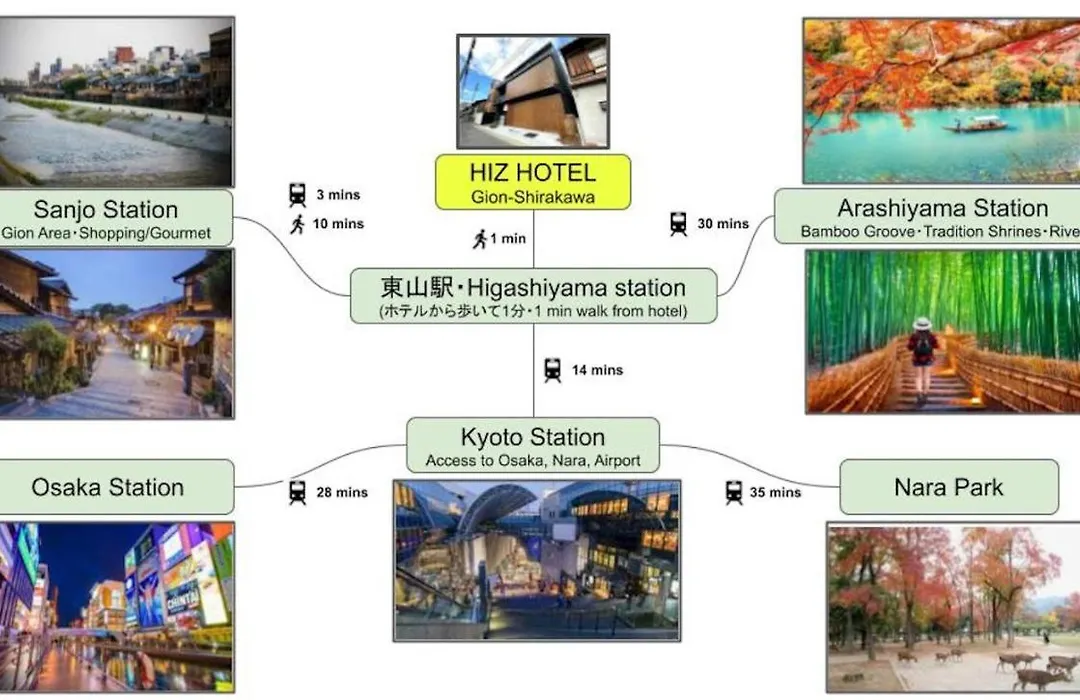 HIZ HOTEL
Gion-Shirakawa

1 min

東山駅・Higashiyama station
(ホテルから歩いて1分・1 min walk from hotel)

3 mins
10 mins

Sanjo Station
Gion Area・Shopping/Gourmet

30 mins

Arashiyama Station
Bamboo Groove・Tradition Shrines・Rive

14 mins

Kyoto Station
Access to Osaka, Nara, Airport

28 mins

Osaka Station

35 mins

Nara Park